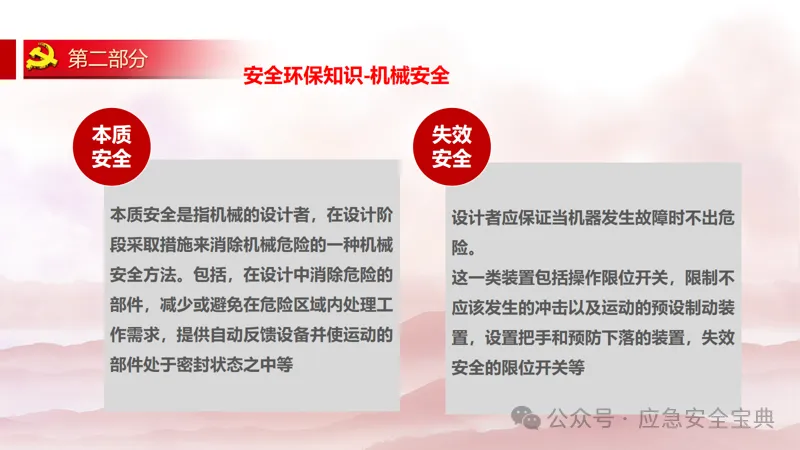 第二部分

安全环保知识-机械安全

本质安全

本质安全是指机械的设计者，在设计阶段采取措施来消除机械危险的一种机械安全方法。包括，在设计中消除危险的部件，减少或避免在危险区域内处理工作需求，提供自动反馈设备并使运动的部件处于密封状态之中等

失效安全

设计者应保证当机器发生故障时不出危险。
这一类装置包括操作限位开关，限制不应该发生的冲击以及运动的预设制动装置，设置把手和预防下落的装置，失效安全的限位开关等

公众号 · 应急安全宝典